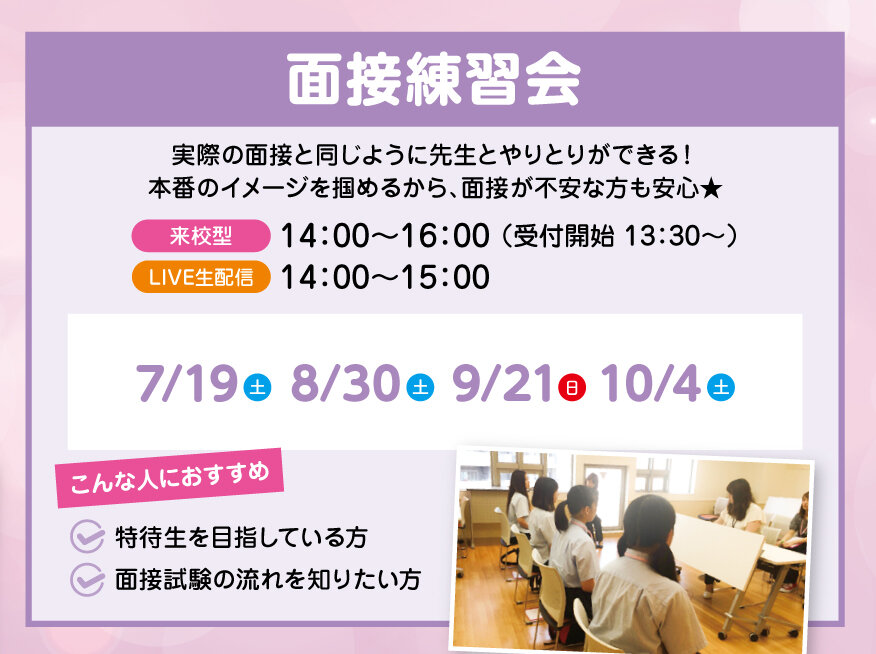 面接練習会

実際の面接と同じように先生とやりとりができる！
本番のイメージを掴めるから、面接が不安な方も安心★

来校型 14：00～16：00（受付開始 13：30～）
LIVE生配信 14：00～15：00

7/19 土 8/30 土 9/21 日 10/4 土

こんな人におすすめ

特待生を目指している方
面接試験の流れを知りたい方